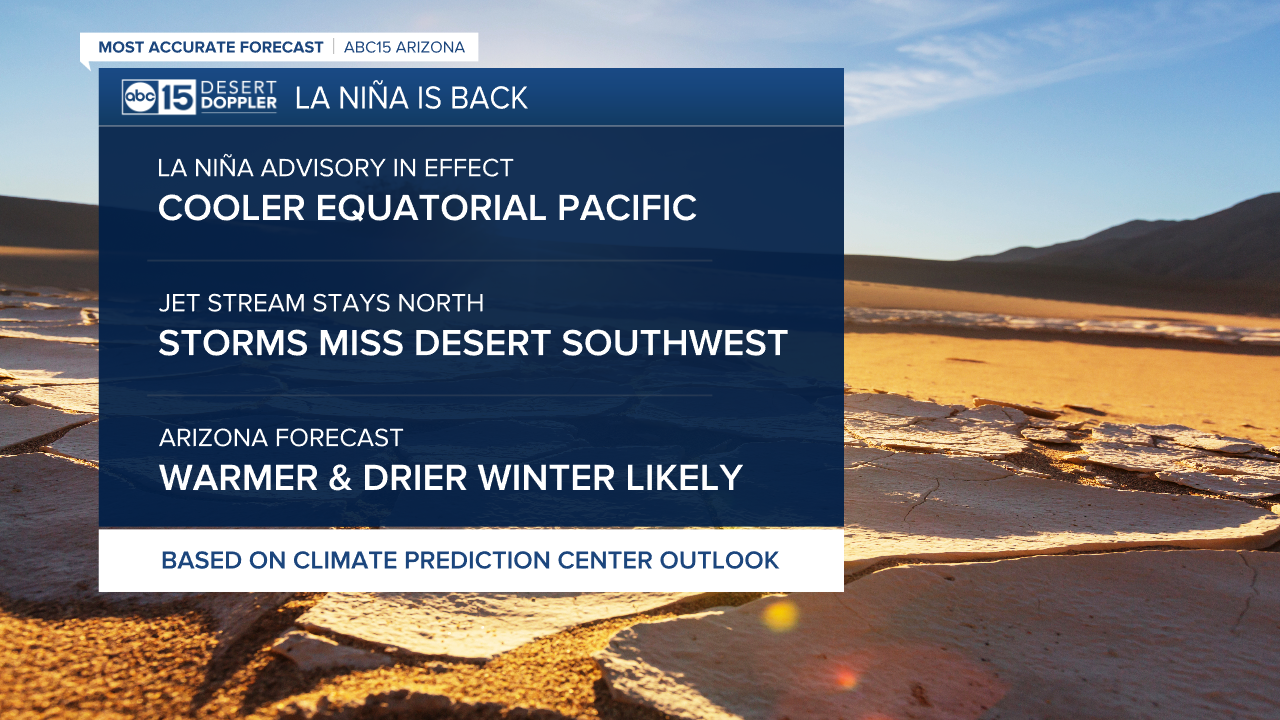 MOST ACCURATE FORECAST | ABC15 ARIZONA

abc 15 DESERT DOPPLER LA NIÑA IS BACK

LA NIÑA ADVISORY IN EFFECT
COOLER EQUATORIAL PACIFIC

JET STREAM STAYS NORTH
STORMS MISS DESERT SOUTHWEST

ARIZONA FORECAST
WARMER & DRIER WINTER LIKELY

BASED ON CLIMATE PREDICTION CENTER OUTLOOK